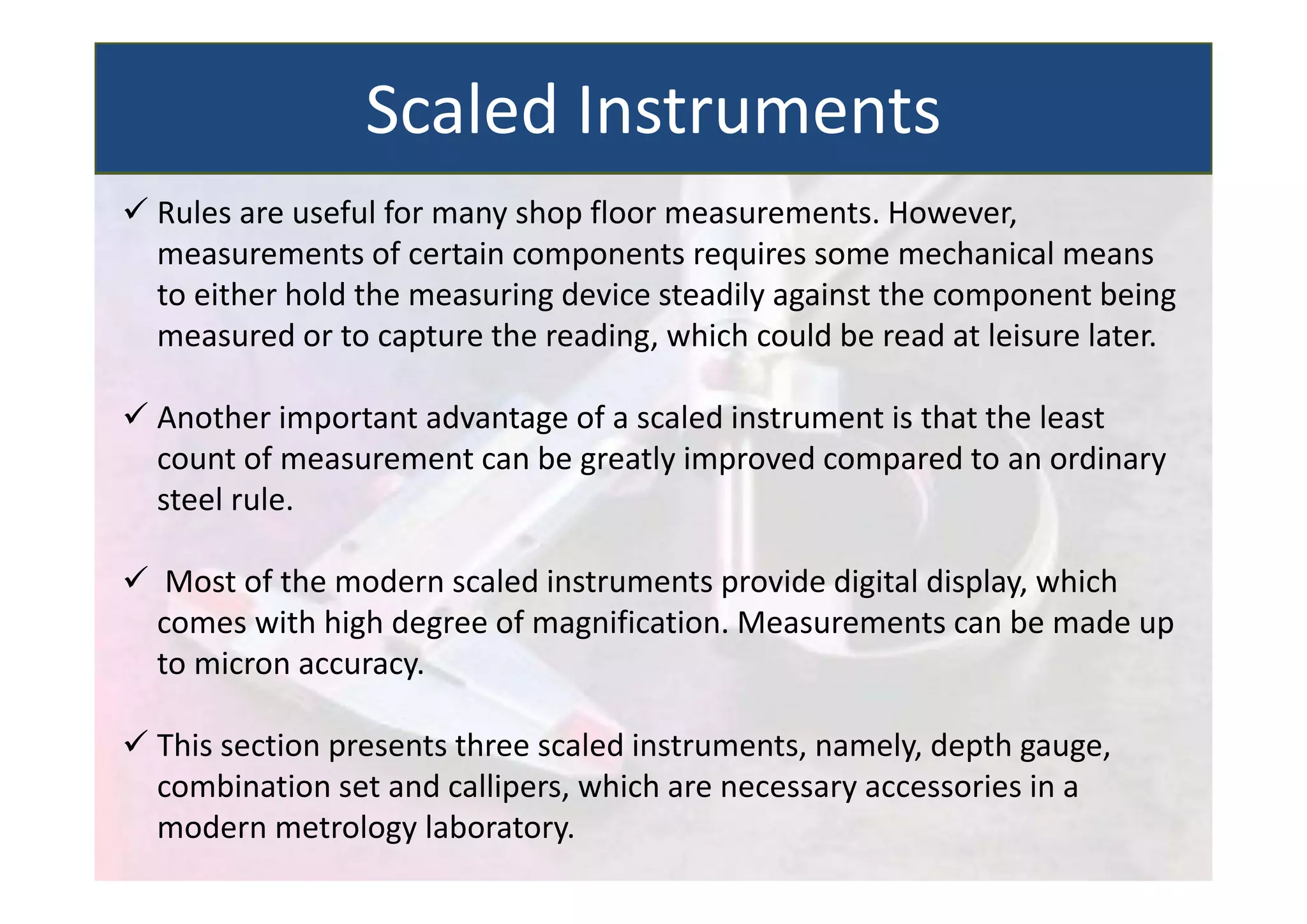 Scaled Instruments

✓ Rules are useful for many shop floor measurements. However, measurements of certain components requires some mechanical means to either hold the measuring device steadily against the component being measured or to capture the reading, which could be read at leisure later.

✓ Another important advantage of a scaled instrument is that the least count of measurement can be greatly improved compared to an ordinary steel rule.

✓ Most of the modern scaled instruments provide digital display, which comes with high degree of magnification. Measurements can be made up to micron accuracy.

✓ This section presents three scaled instruments, namely, depth gauge, combination set and callipers, which are necessary accessories in a modern metrology laboratory.